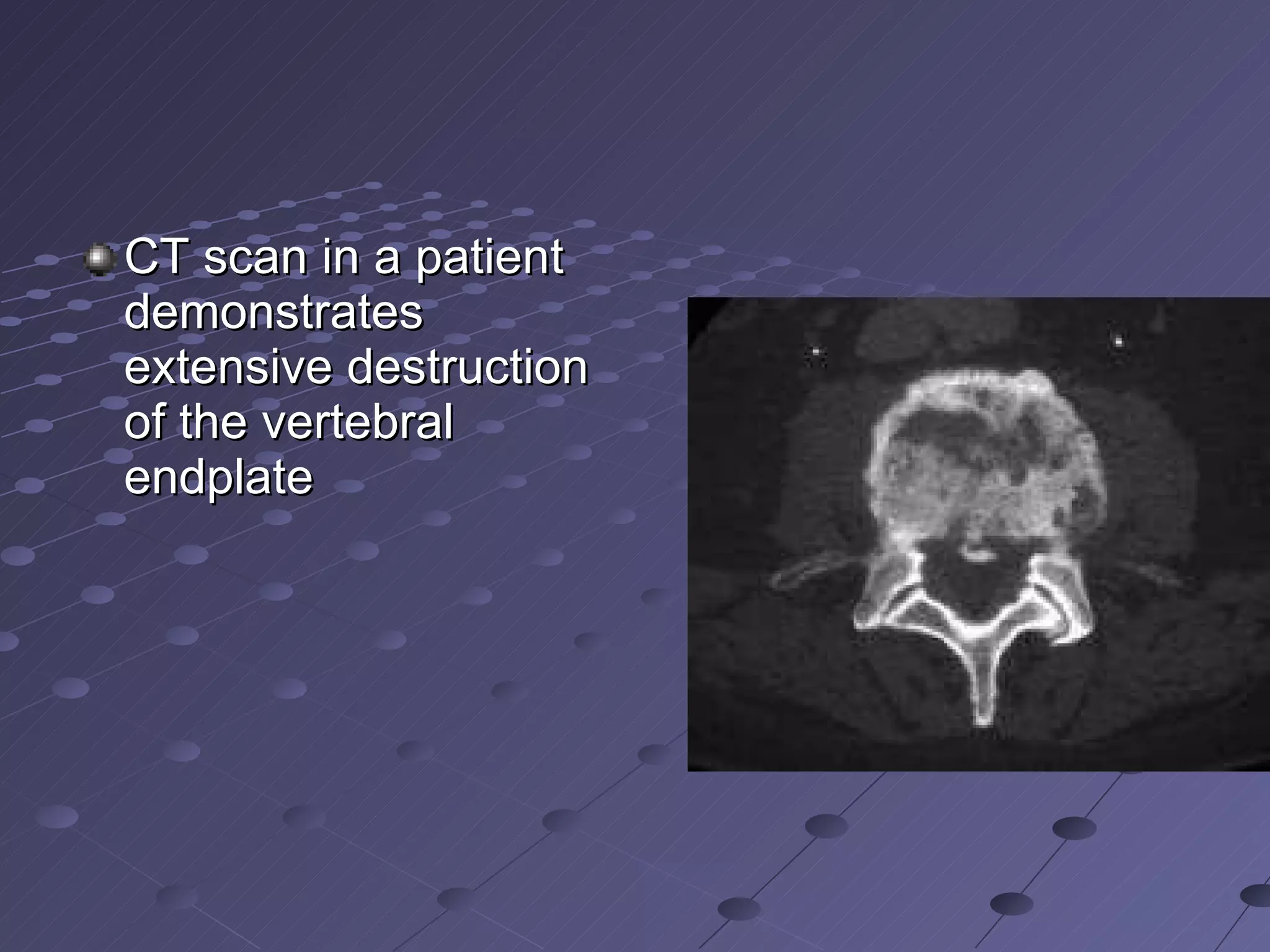 CT scan in a patient demonstrates extensive destruction of the vertebral endplate